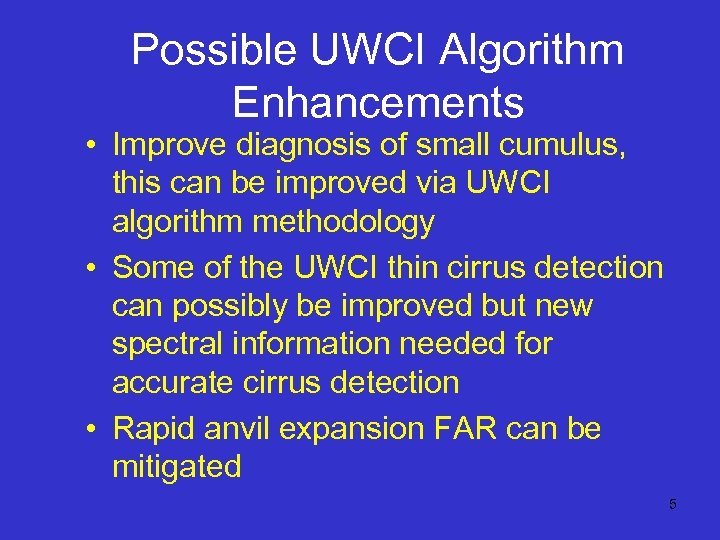 Possible UWCI Algorithm Enhancements

• Improve diagnosis of small cumulus, this can be improved via UWCI algorithm methodology
• Some of the UWCI thin cirrus detection can possibly be improved but new spectral information needed for accurate cirrus detection
• Rapid anvil expansion FAR can be mitigated

5